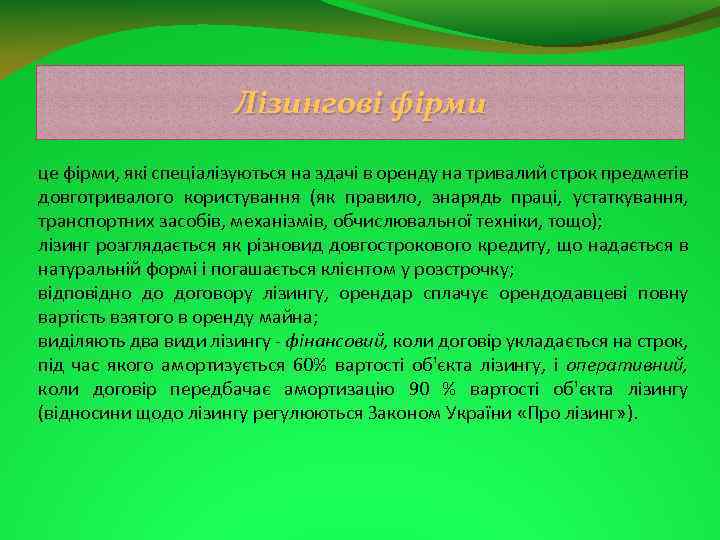 Лізингові фірми

це фірми, які спеціалізуються на здачі в оренду на тривалий строк предметів довготривалого користування (як правило, знарядь праці, устаткування, транспортних засобів, механізмів, обчислювальної техніки, тощо);
лізинг розглядається як різновид довгострокового кредиту, що надається в натуральній формі і погашається клієнтом у розстрочку;
відповідно до договору лізингу, орендар сплачує орендодавцеві повну вартість взятого в оренду майна;
виділяють два види лізингу - фінансовий, коли договір укладається на строк, під час якого амортизується 60% вартості об'єкта лізингу, і оперативний, коли договір передбачає амортизацію 90 % вартості об'єкта лізингу (відносини щодо лізингу регулюються Законом України «Про лізинг»).